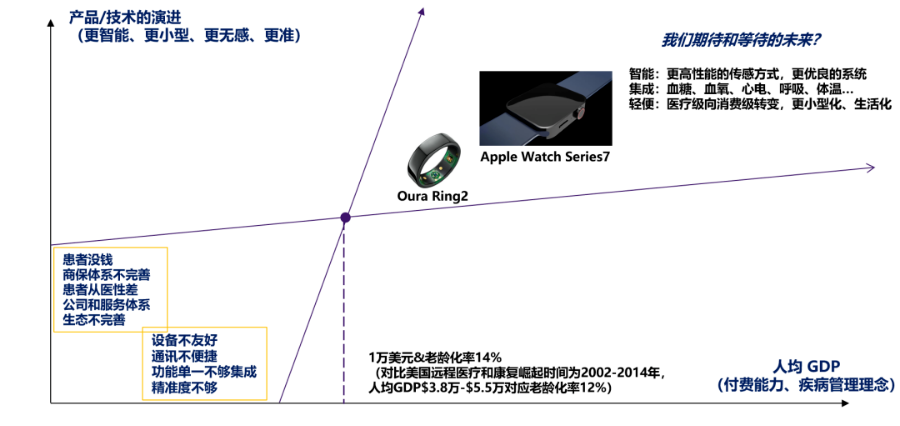 产品/技术的演进
（更智能、更小型、更无感、更准）

我们期待和等待的未来？

智能：更高性能的传感方式，更优良的系统
集成：血糖、血氧、心电、呼吸、体温...
轻便：医疗级向消费级转变，更小型化、生活化

Apple Watch Series7

Oura Ring2

患者没钱
商保体系不完善
患者从医性差
公司和服务体系
生态不完善

设备不友好
通讯不便捷
功能单一不够集成
精准度不够

1万美元&老龄化率14%
（对比美国远程医疗和康复崛起时间为2002-2014年，人均GDP$3.8万-$5.5万对应老龄化率12%）

人均 GDP
（付费能力、疾病管理理念）